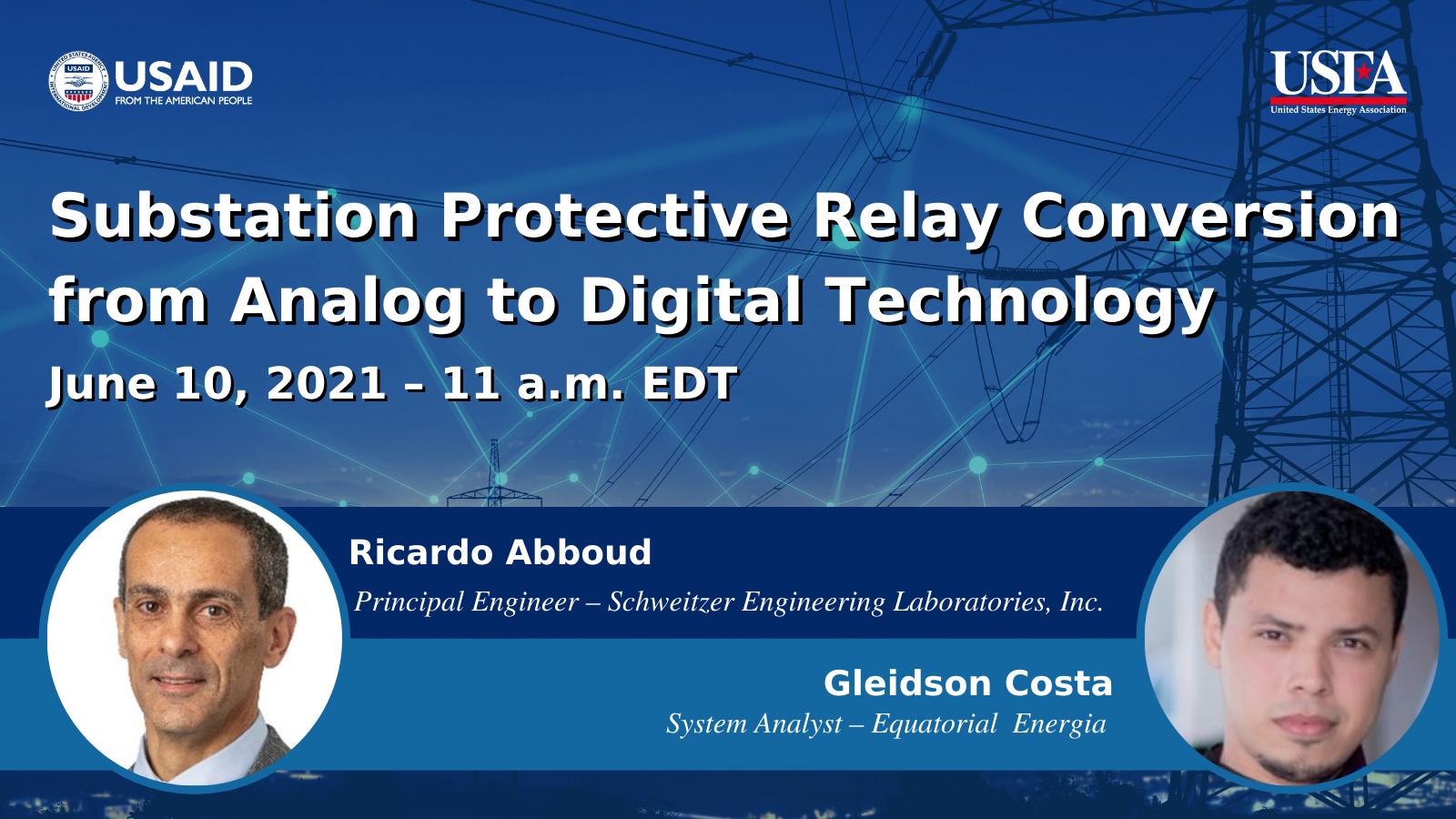 USAID
FROM THE AMERICAN PEOPLE

USEA
United States Energy Association

Substation Protective Relay Conversion from Analog to Digital Technology

June 10, 2021 – 11 a.m. EDT

Ricardo Abboud
Principal Engineer – Schweitzer Engineering Laboratories, Inc.

Gleidson Costa
System Analyst – Equatorial Energia